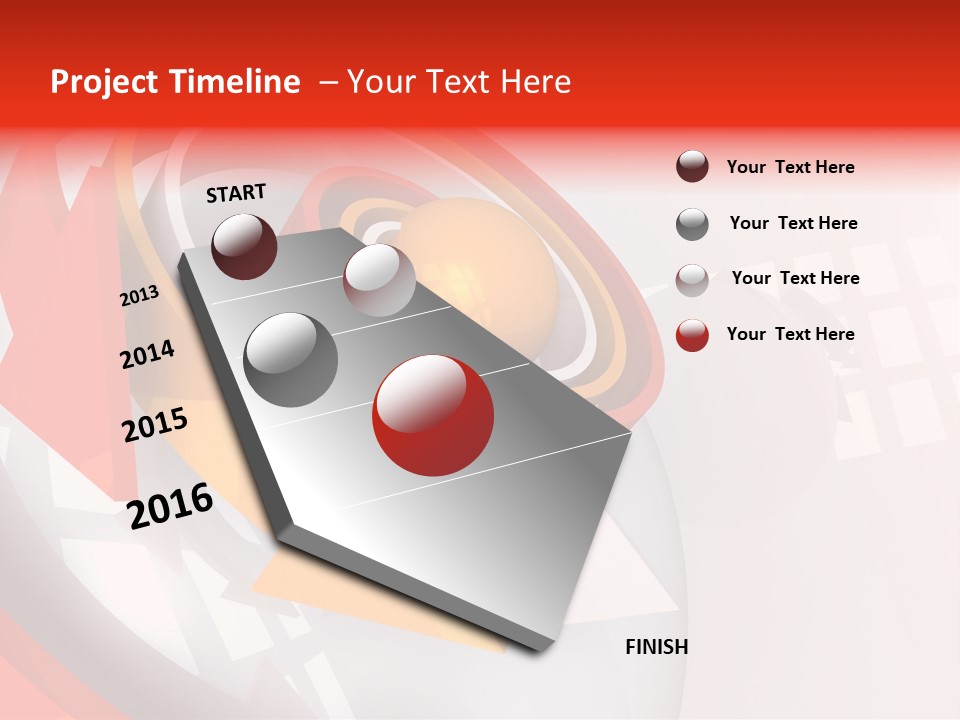 Project Timeline – Your Text Here

START

2013

2014

2015

2016

FINISH

Your Text Here

Your Text Here

Your Text Here

Your Text Here